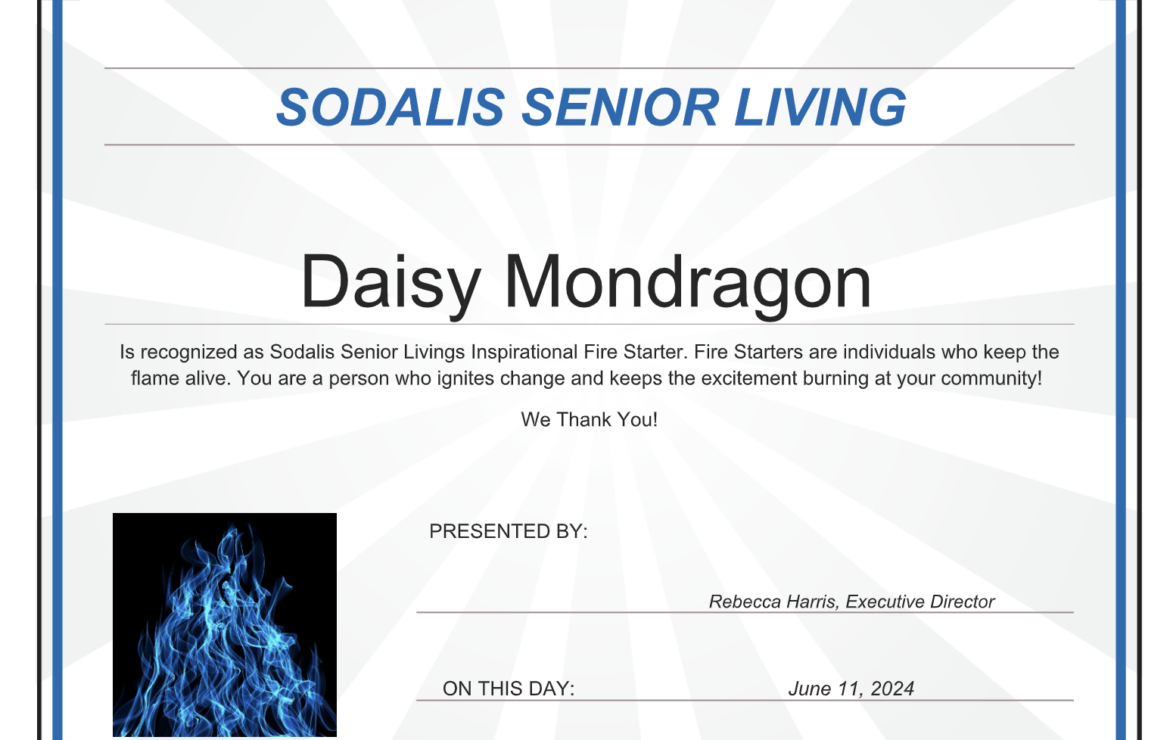 SODALIS SENIOR LIVING

Daisy Mondragon

Is recognized as Sodalis Senior Livings Inspirational Fire Starter. Fire Starters are individuals who keep the flame alive. You are a person who ignites change and keeps the excitement burning at your community!

We Thank You!

PRESENTED BY:

Rebecca Harris, Executive Director

ON THIS DAY: June 11, 2024